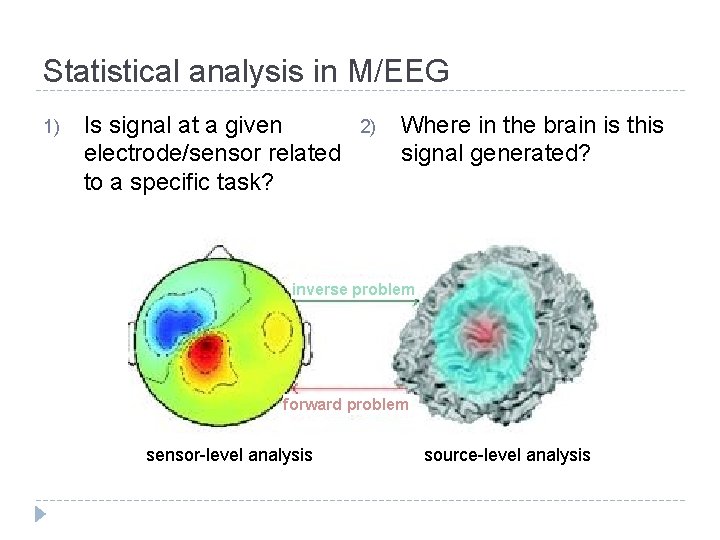 Statistical analysis in M/EEG

1) Is signal at a given electrode/sensor related to a specific task?

2) Where in the brain is this signal generated?

inverse problem

forward problem

sensor-level analysis

source-level analysis